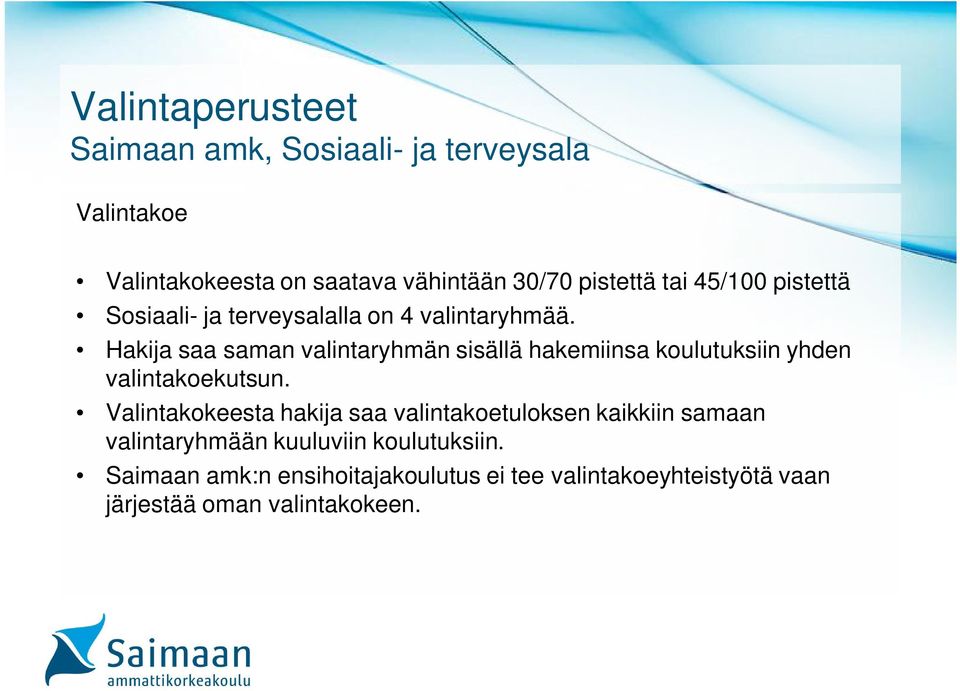 Valintaperusteet
Saimaan amk, Sosiaali- ja terveysala

Valintakoe

• Valintakokeesta on saatava vähintään 30/70 pistettä tai 45/100 pistettä
• Sosiaali- ja terveysalalla on 4 valintaryhmää.
• Hakija saa saman valintaryhmän sisällä hakemiinsa koulutuksiin yhden valintakoekutsun.
• Valintakokeesta hakija saa valintakoetuloksen kaikkiin samaan valintaryhmään kuuluviin koulutuksiin.
• Saimaan amk:n ensihoitajakoulutus ei tee valintakoeyhteistyötä vaan järjestää oman valintakokeen.

Saimaan
ammattikorkeakoulu